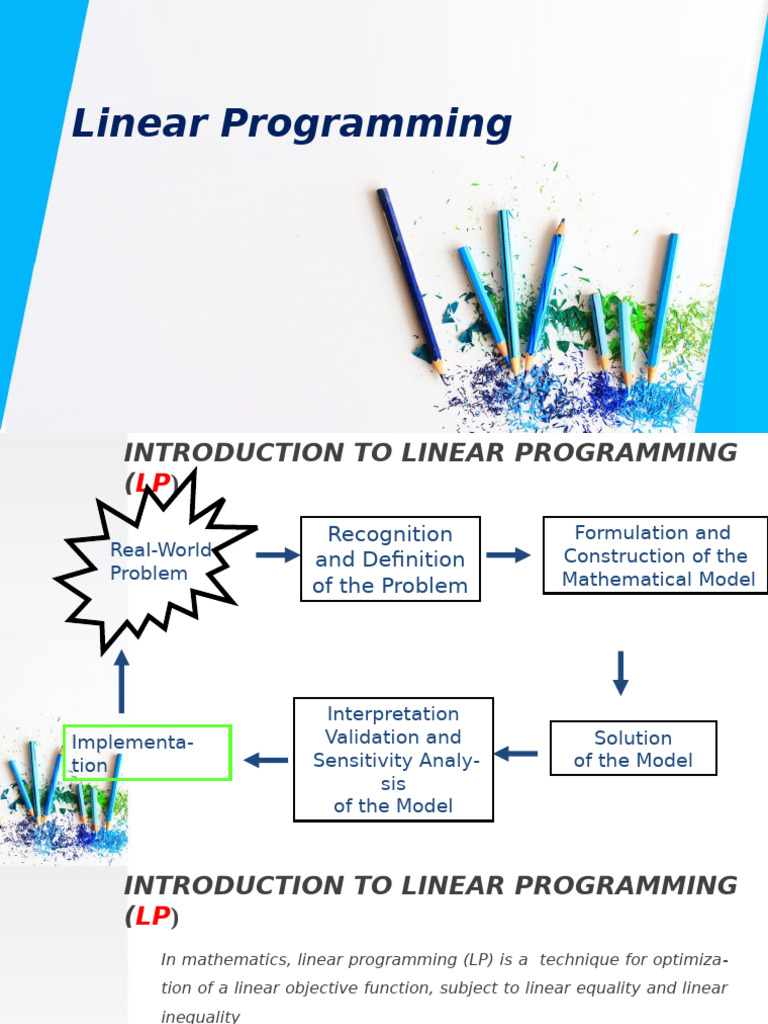 Linear Programming

INTRODUCTION TO LINEAR PROGRAMMING (LP)

Real-World Problem

Recognition and Definition of the Problem

Formulation and Construction of the Mathematical Model

Solution of the Model

Interpretation Validation and Sensitivity Analysis of the Model

Implementation

INTRODUCTION TO LINEAR PROGRAMMING (LP)

In mathematics, linear programming (LP) is a technique for optimization of a linear objective function, subject to linear equality and linear inequality